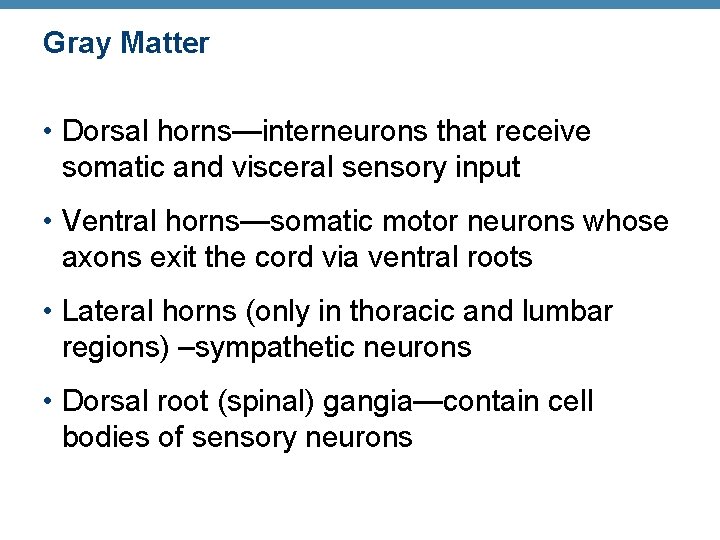 Gray Matter

• Dorsal horns—interneurons that receive somatic and visceral sensory input

• Ventral horns—somatic motor neurons whose axons exit the cord via ventral roots

• Lateral horns (only in thoracic and lumbar regions) –sympathetic neurons

• Dorsal root (spinal) gangia—contain cell bodies of sensory neurons